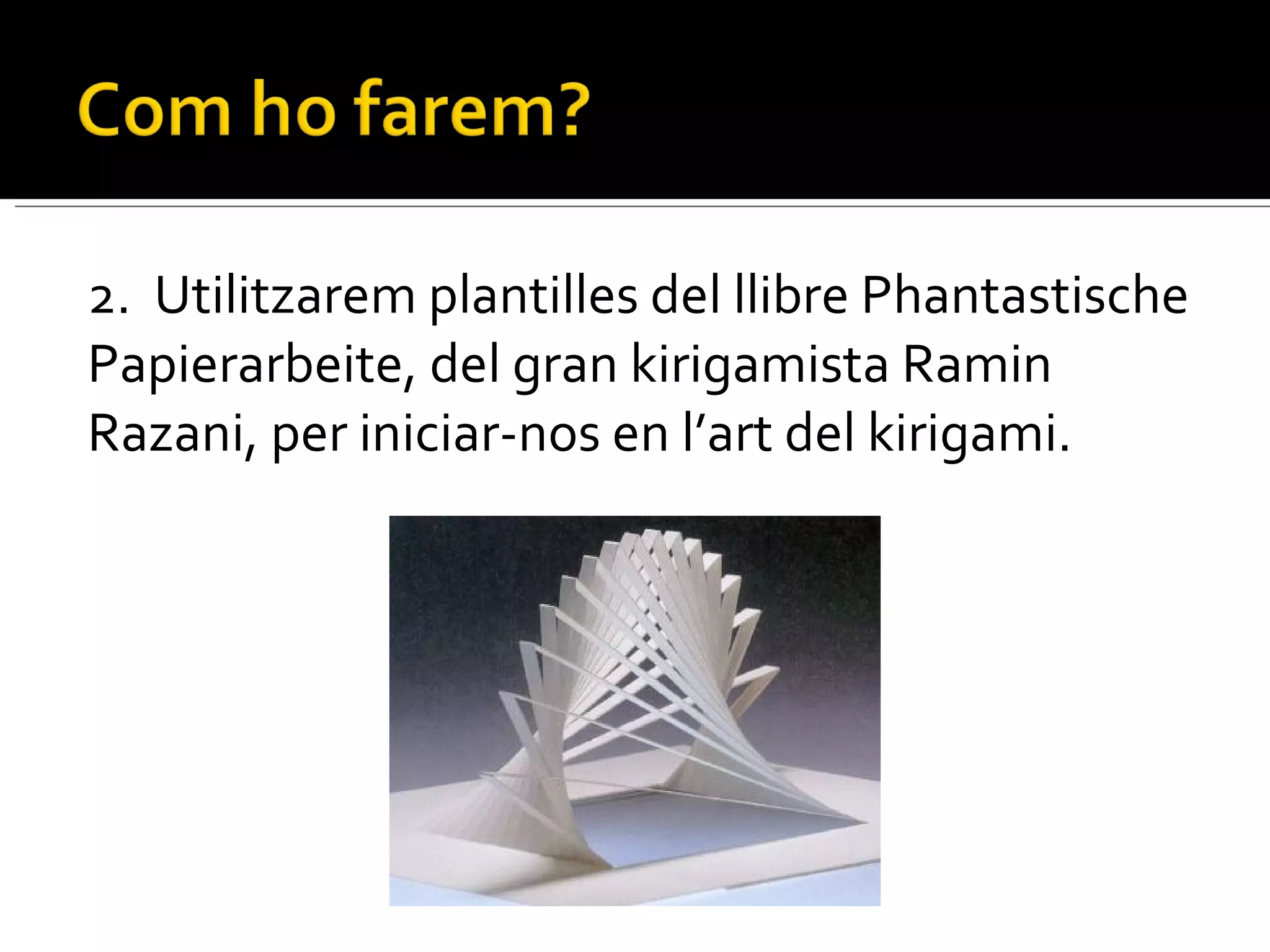 Com ho farem?

2. Utilitzarem plantilles del llibre Phantastische Papierarbeite, del gran kirigamista Ramin Razani, per iniciar-nos en l’art del kirigami.